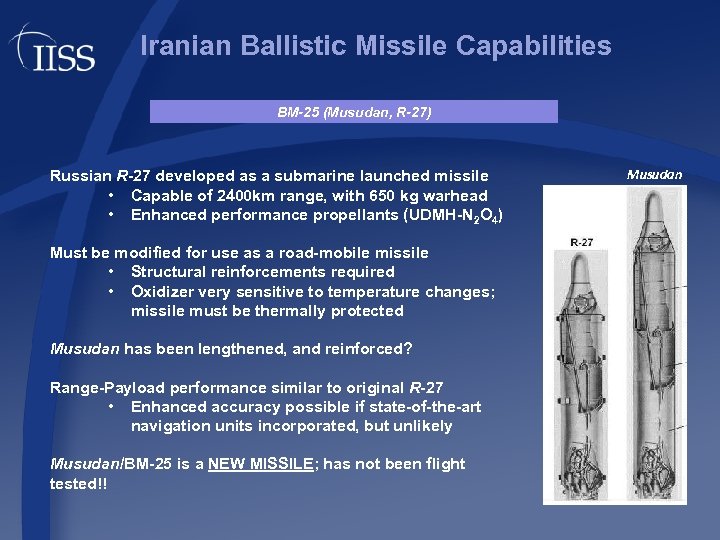 IISS

Iranian Ballistic Missile Capabilities

BM-25 (Musudan, R-27)

Russian R-27 developed as a submarine launched missile
• Capable of 2400km range, with 650 kg warhead
• Enhanced performance propellants (UDMH-$N_2O_4$)

Must be modified for use as a road-mobile missile
• Structural reinforcements required
• Oxidizer very sensitive to temperature changes; missile must be thermally protected

Musudan has been lengthened, and reinforced?

Range-Payload performance similar to original R-27
• Enhanced accuracy possible if state-of-the-art navigation units incorporated, but unlikely

Musudan/BM-25 is a NEW MISSILE; has not been flight tested!!

Musudan

R-27